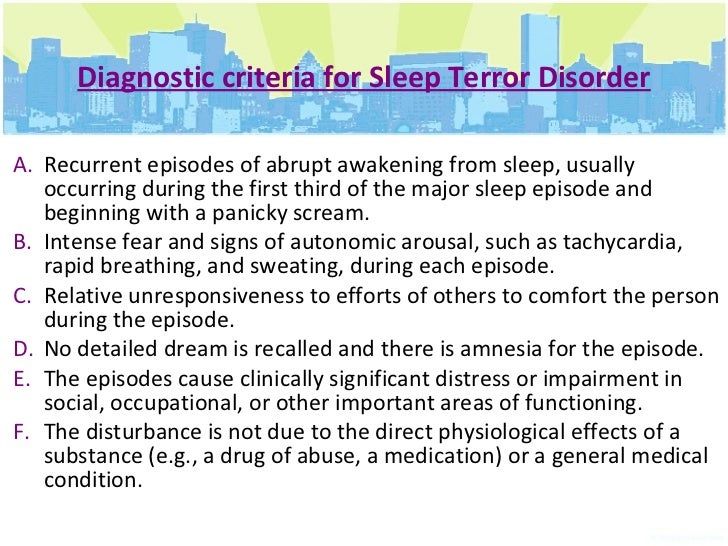 Diagnostic criteria for Sleep Terror Disorder

A. Recurrent episodes of abrupt awakening from sleep, usually occurring during the first third of the major sleep episode and beginning with a panicky scream.

B. Intense fear and signs of autonomic arousal, such as tachycardia, rapid breathing, and sweating, during each episode.

C. Relative unresponsiveness to efforts of others to comfort the person during the episode.

D. No detailed dream is recalled and there is amnesia for the episode.

E. The episodes cause clinically significant distress or impairment in social, occupational, or other important areas of functioning.

F. The disturbance is not due to the direct physiological effects of a substance (e.g., a drug of abuse, a medication) or a general medical condition.